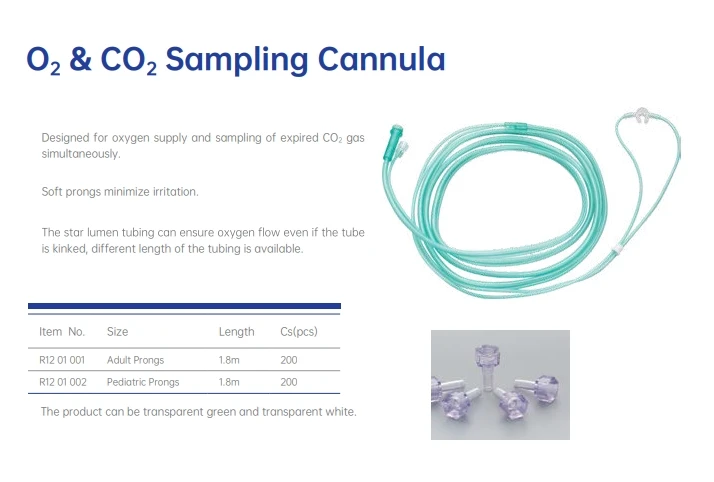 $O_2$ & $CO_2$ Sampling Cannula

Designed for oxygen supply and sampling of expired $CO_2$ gas simultaneously.

Soft prongs minimize irritation.

The star lumen tubing can ensure oxygen flow even if the tube is kinked, different length of the tubing is available.

| Item No. | Size | Length | Cs(pcs) |
|---|---|---|---|
| R12 01 001 | Adult Prongs | 1.8m | 200 |
| R12 01 002 | Pediatric Prongs | 1.8m | 200 |

The product can be transparent green and transparent white.